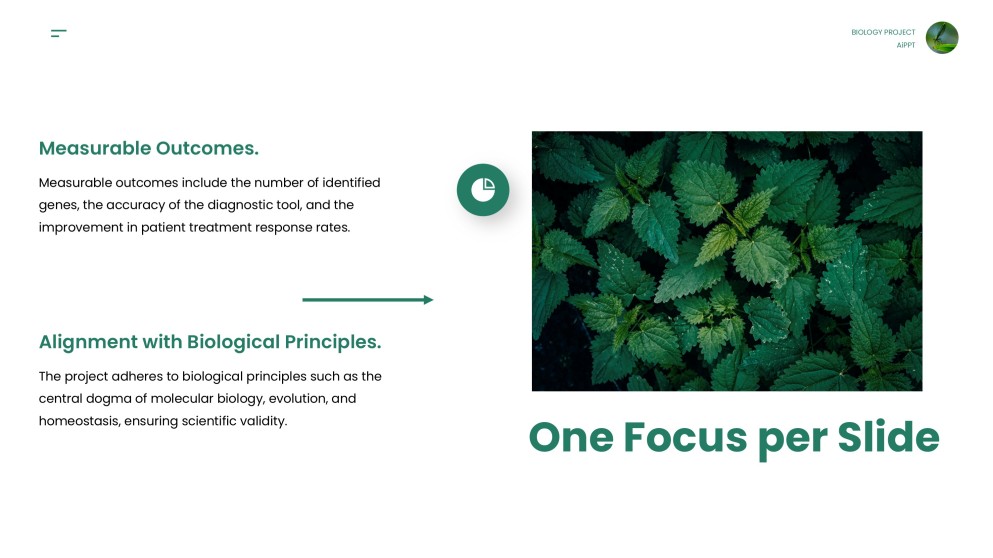 BIOLOGY PROJECT
AIPPT

Measurable Outcomes.

Measurable outcomes include the number of identified genes, the accuracy of the diagnostic tool, and the improvement in patient treatment response rates.

Alignment with Biological Principles.

The project adheres to biological principles such as the central dogma of molecular biology, evolution, and homeostasis, ensuring scientific validity.

One Focus per Slide